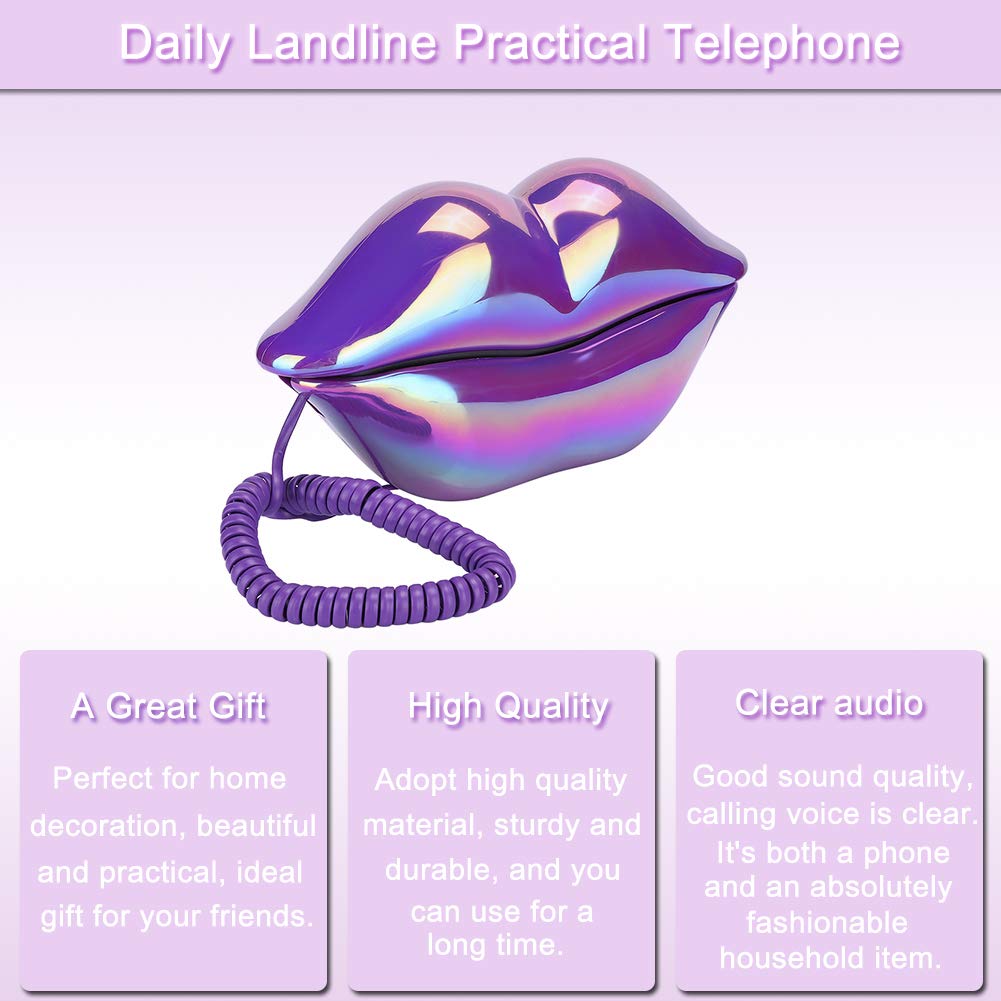 Daily Landline Practical Telephone

A Great Gift

Perfect for home decoration, beautiful and practical, ideal gift for your friends.

High Quality

Adopt high quality material, sturdy and durable, and you can use for a long time.

Clear audio

Good sound quality, calling voice is clear. It's both a phone and an absolutely fashionable household item.